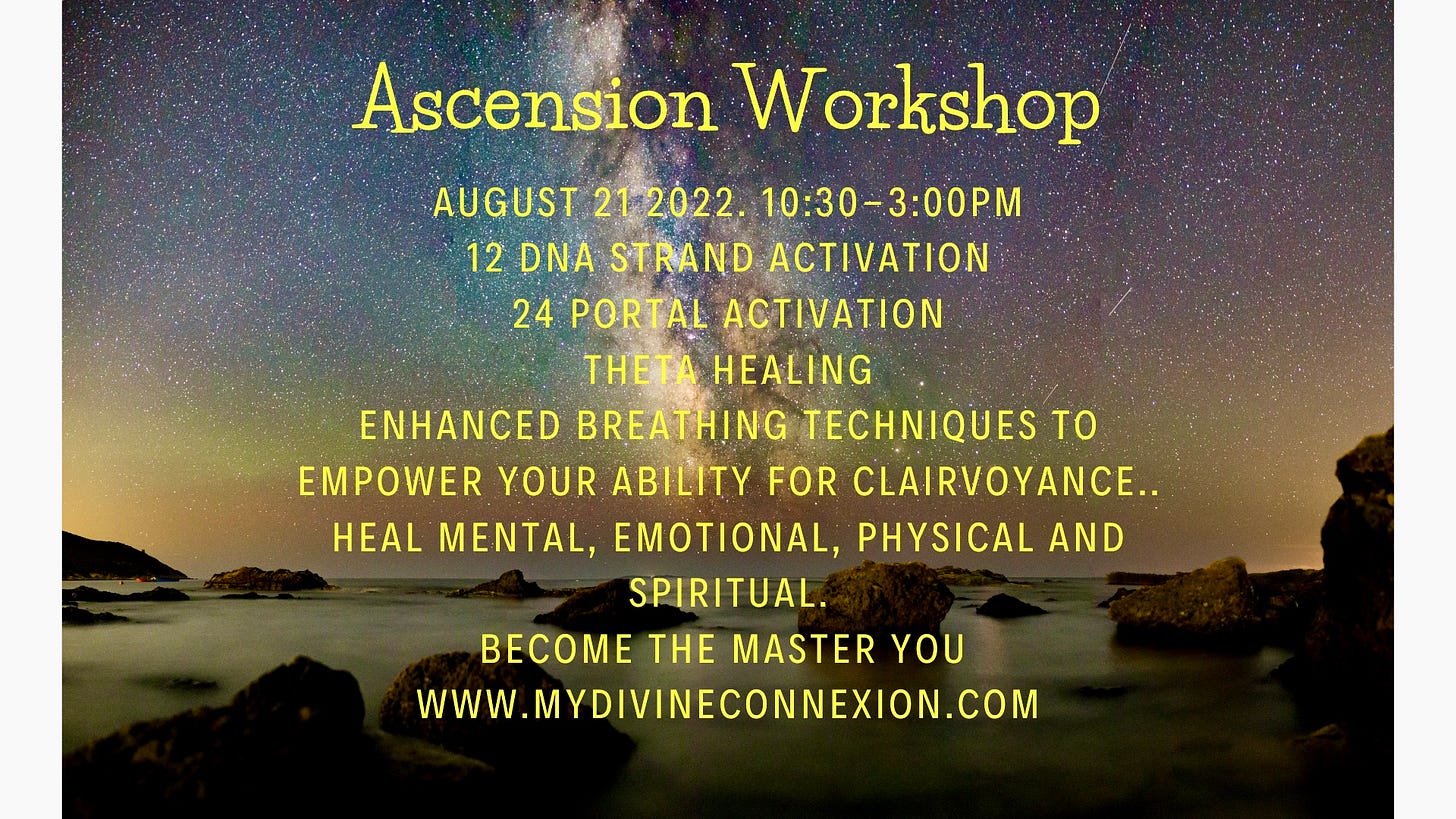 Ascension Workshop

AUGUST 21 2022. 10:30–3:00PM
12 DNA STRAND ACTIVATION
24 PORTAL ACTIVATION
THETA HEALING
ENHANCED BREATHING TECHNIQUES TO EMPOWER YOUR ABILITY FOR CLAIRVOYANCE..
HEAL MENTAL, EMOTIONAL, PHYSICAL AND SPIRITUAL.
BECOME THE MASTER YOU
WWW.MYDIVINECONNEXION.COM